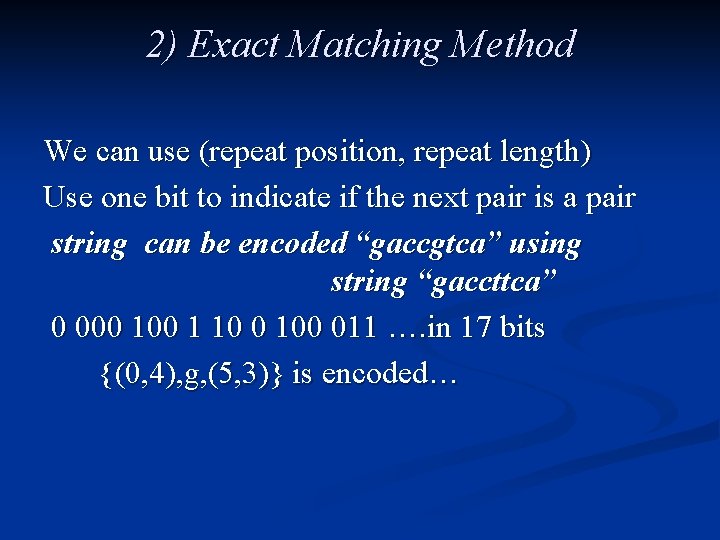 2) Exact Matching Method

We can use (repeat position, repeat length)

Use one bit to indicate if the next pair is a pair

string can be encoded “gaccgtca” using string “gaccttca”

0 000 100 1 10 0 100 011 ….in 17 bits

{(0,4),g,(5,3)} is encoded…